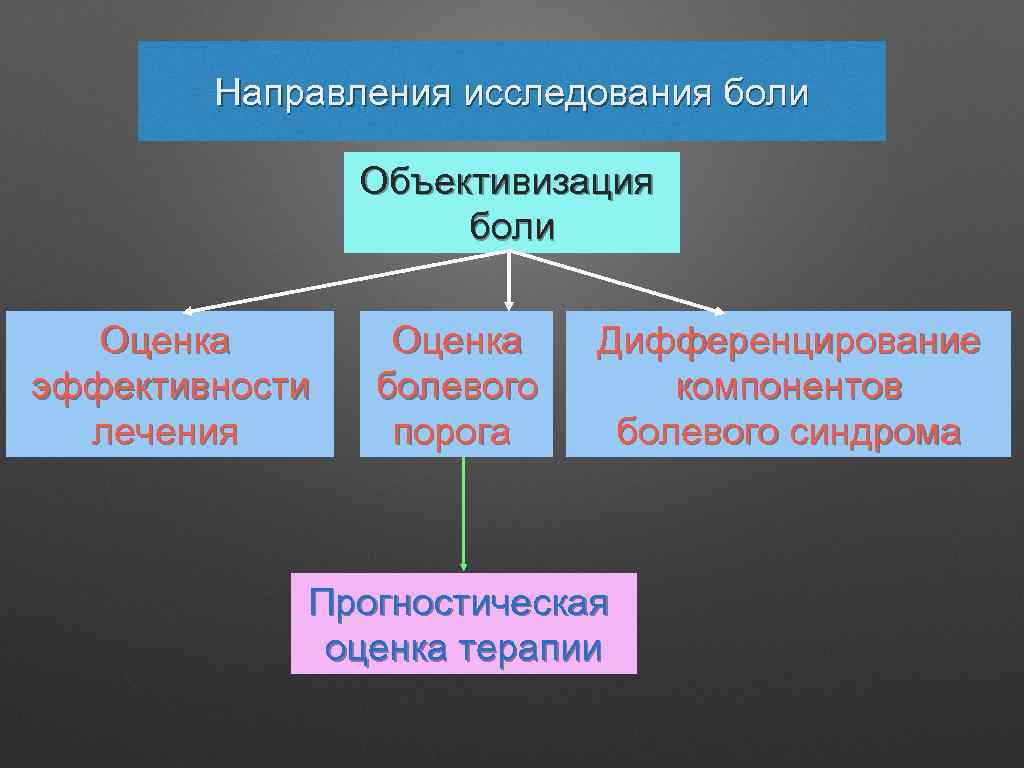 Направления исследования боли

Объективизация боли

Оценка эффективности лечения

Оценка болевого порога

Дифференцирование компонентов болевого синдрома

Прогностическая оценка терапии